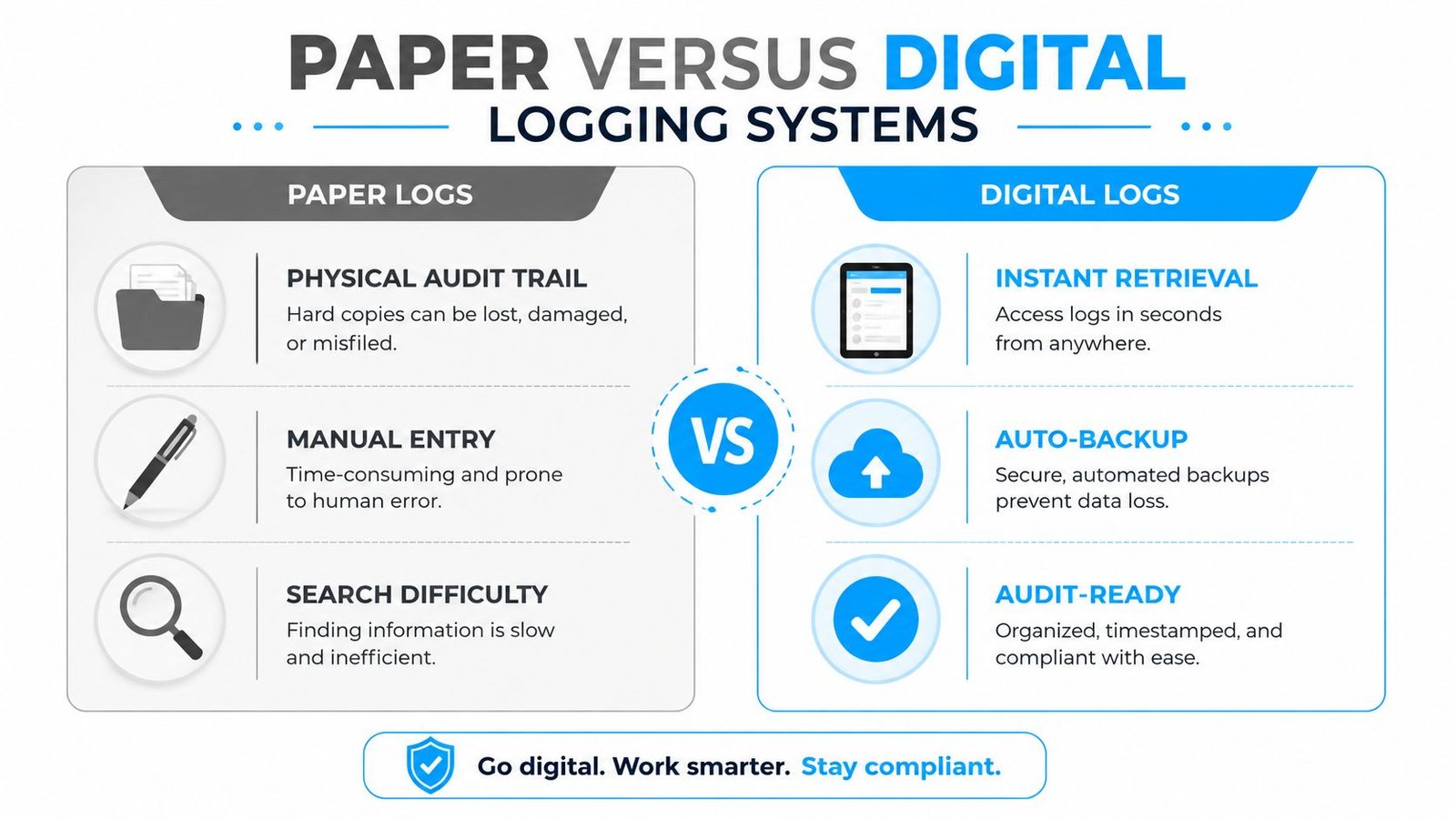 PAPER VERSUS DIGITAL
LOGGING SYSTEMS

PAPER LOGS

PHYSICAL AUDIT TRAIL
Hard copies can be lost, damaged, or misfiled.

MANUAL ENTRY
Time-consuming and prone to human error.

SEARCH DIFFICULTY
Finding information is slow and inefficient.

VS

DIGITAL LOGS

INSTANT RETRIEVAL
Access logs in seconds from anywhere.

AUTO-BACKUP
Secure, automated backups prevent data loss.

AUDIT-READY
Organized, timestamped, and compliant with ease.

Go digital. Work smarter. Stay compliant.